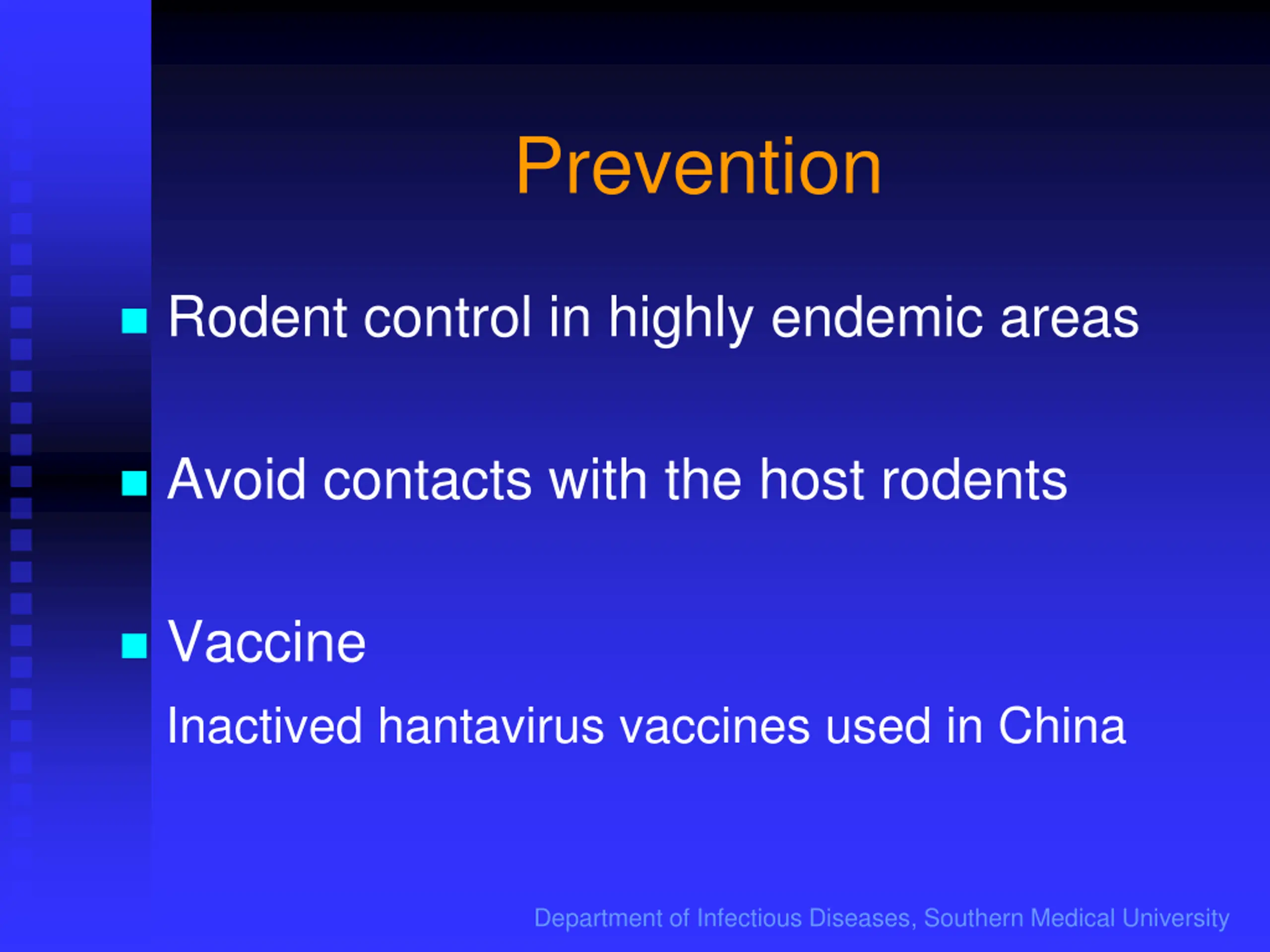 Prevention

Rodent control in highly endemic areas

Avoid contacts with the host rodents

Vaccine

Inactived hantavirus vaccines used in China

Department of Infectious Diseases, Southern Medical University